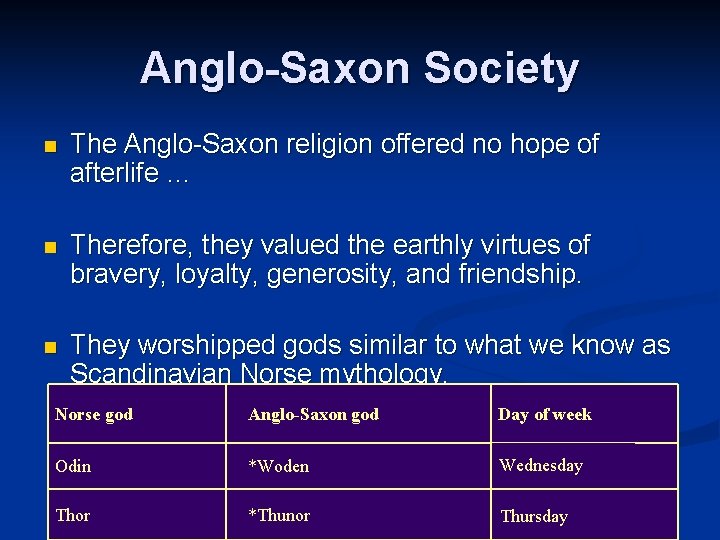 Anglo-Saxon Society

The Anglo-Saxon religion offered no hope of afterlife …

Therefore, they valued the earthly virtues of bravery, loyalty, generosity, and friendship.

They worshipped gods similar to what we know as Scandinavian Norse mythology.

| Norse god | Anglo-Saxon god | Day of week |
|---|---|---|
| Odin | *Woden | Wednesday |
| Thor | *Thunor | Thursday |